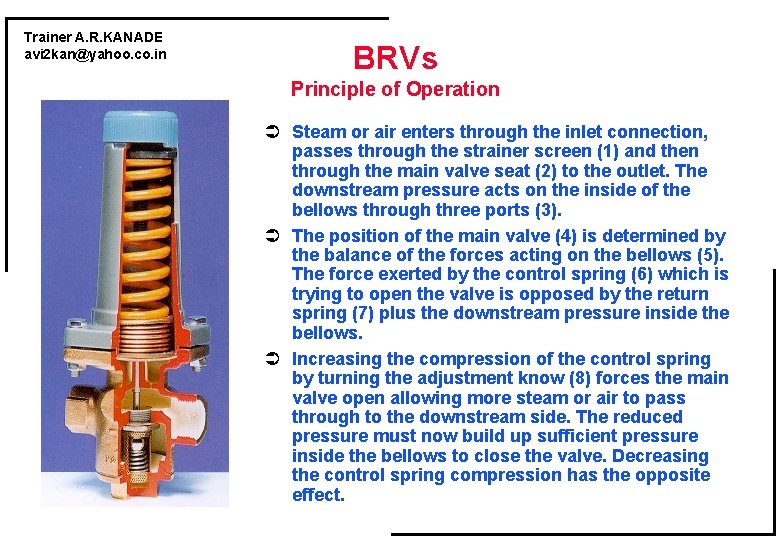 Trainer A.R.KANADE
avi2kan@yahoo.co.in

BRVs
Principle of Operation

➲ Steam or air enters through the inlet connection, passes through the strainer screen (1) and then through the main valve seat (2) to the outlet. The downstream pressure acts on the inside of the bellows through three ports (3).

➲ The position of the main valve (4) is determined by the balance of the forces acting on the bellows (5). The force exerted by the control spring (6) which is trying to open the valve is opposed by the return spring (7) plus the downstream pressure inside the bellows.

➲ Increasing the compression of the control spring by turning the adjustment know (8) forces the main valve open allowing more steam or air to pass through to the downstream side. The reduced pressure must now build up sufficient pressure inside the bellows to close the valve. Decreasing the control spring compression has the opposite effect.